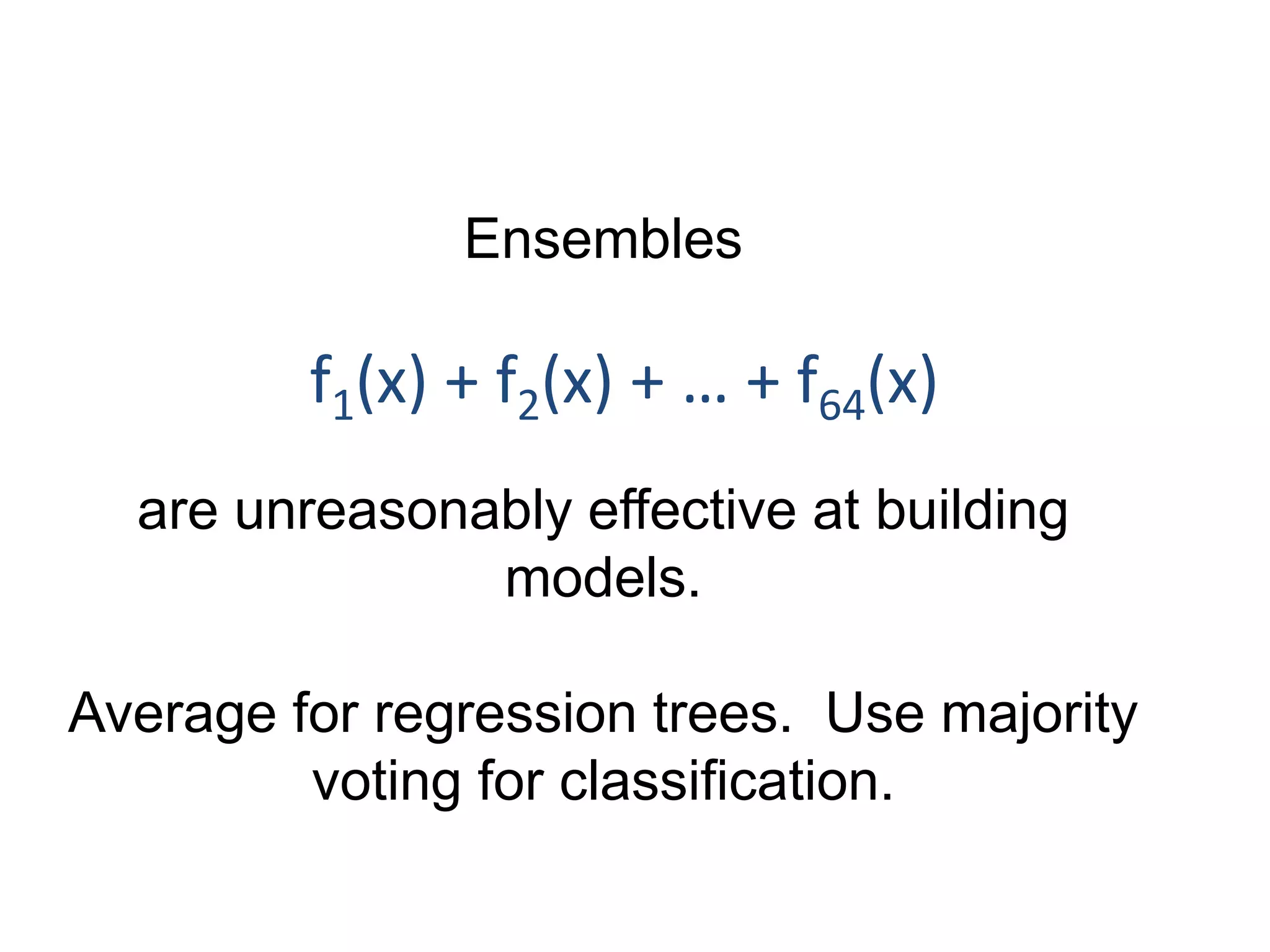 Ensembles

$f_1(x) + f_2(x) + \ldots + f_{64}(x)$

are unreasonably effective at building models.

Average for regression trees.  Use majority voting for classification.